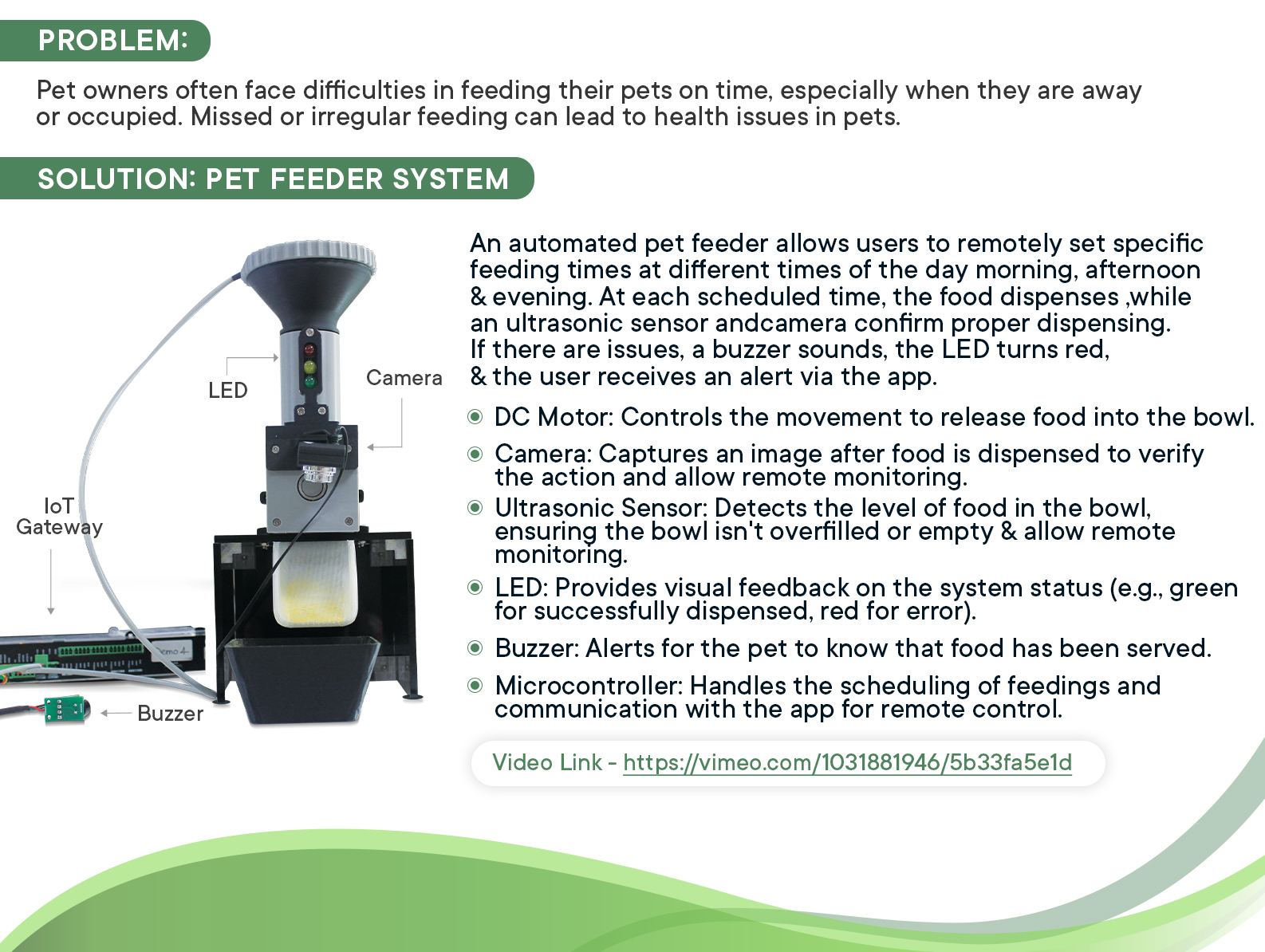 PROBLEM:

Pet owners often face difficulties in feeding their pets on time, especially when they are away or occupied. Missed or irregular feeding can lead to health issues in pets.

SOLUTION: PET FEEDER SYSTEM

LED

Camera

IoT Gateway

Buzzer

An automated pet feeder allows users to remotely set specific feeding times at different times of the day morning, afternoon & evening. At each scheduled time, the food dispenses ,while an ultrasonic sensor andcamera confirm proper dispensing. If there are issues, a buzzer sounds, the LED turns red, & the user receives an alert via the app.

DC Motor: Controls the movement to release food into the bowl.

Camera: Captures an image after food is dispensed to verify the action and allow remote monitoring.

Ultrasonic Sensor: Detects the level of food in the bowl, ensuring the bowl isn't overfilled or empty & allow remote monitoring.

LED: Provides visual feedback on the system status (e.g., green for successfully dispensed, red for error).

Buzzer: Alerts for the pet to know that food has been served.

Microcontroller: Handles the scheduling of feedings and communication with the app for remote control.

Video Link - https://vimeo.com/1031881946/5b33fa5e1d